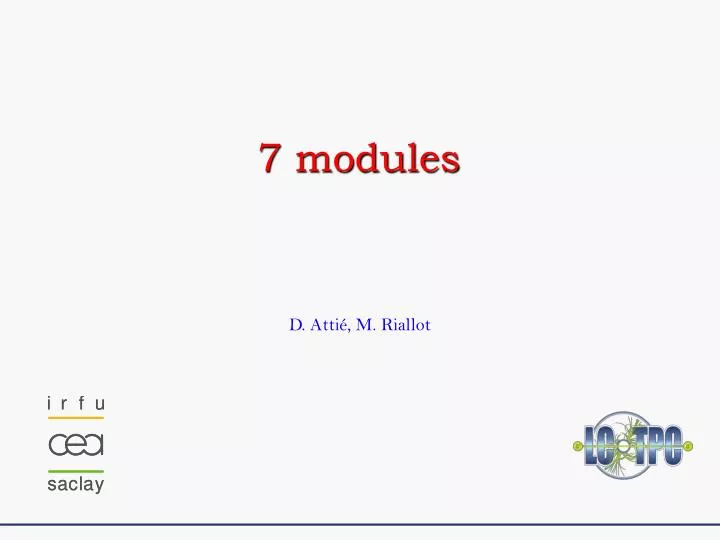 7 modules

D. Attié, M. Riallot

irfu
cea
saclay

LC TPC